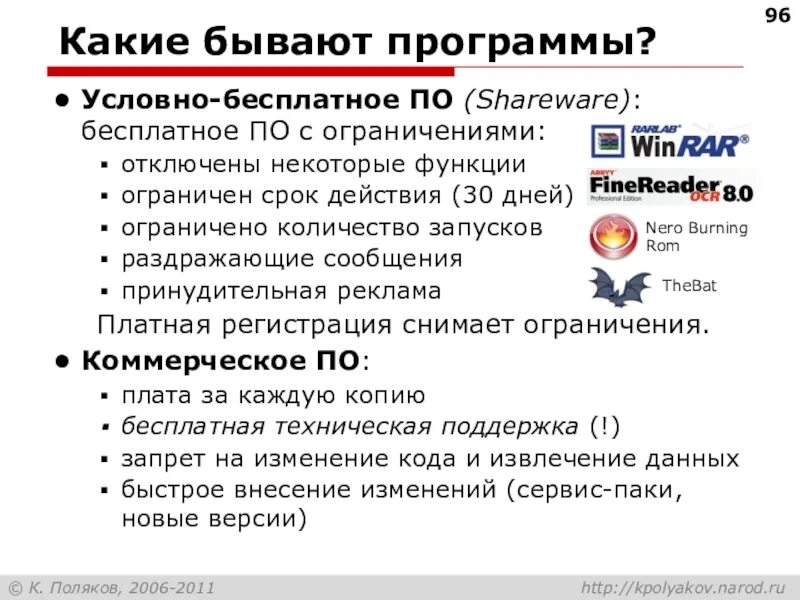 96

Какие бывают программы?

• Условно-бесплатное ПО (Shareware): бесплатное ПО с ограничениями:
▪ отключены некоторые функции
▪ ограничен срок действия (30 дней)
▪ ограничено количество запусков
▪ раздражающие сообщения
▪ принудительная реклама

Платная регистрация снимает ограничения.

RARLAB WinRAR®

ABBYY FineReader OCR 8.0 Professional Edition

Nero Burning Rom

TheBat

• Коммерческое ПО:
▪ плата за каждую копию
▪ бесплатная техническая поддержка (!)
▪ запрет на изменение кода и извлечение данных
▪ быстрое внесение изменений (сервис-паки, новые версии)

© К. Поляков, 2006-2011

http://kpolyakov.narod.ru